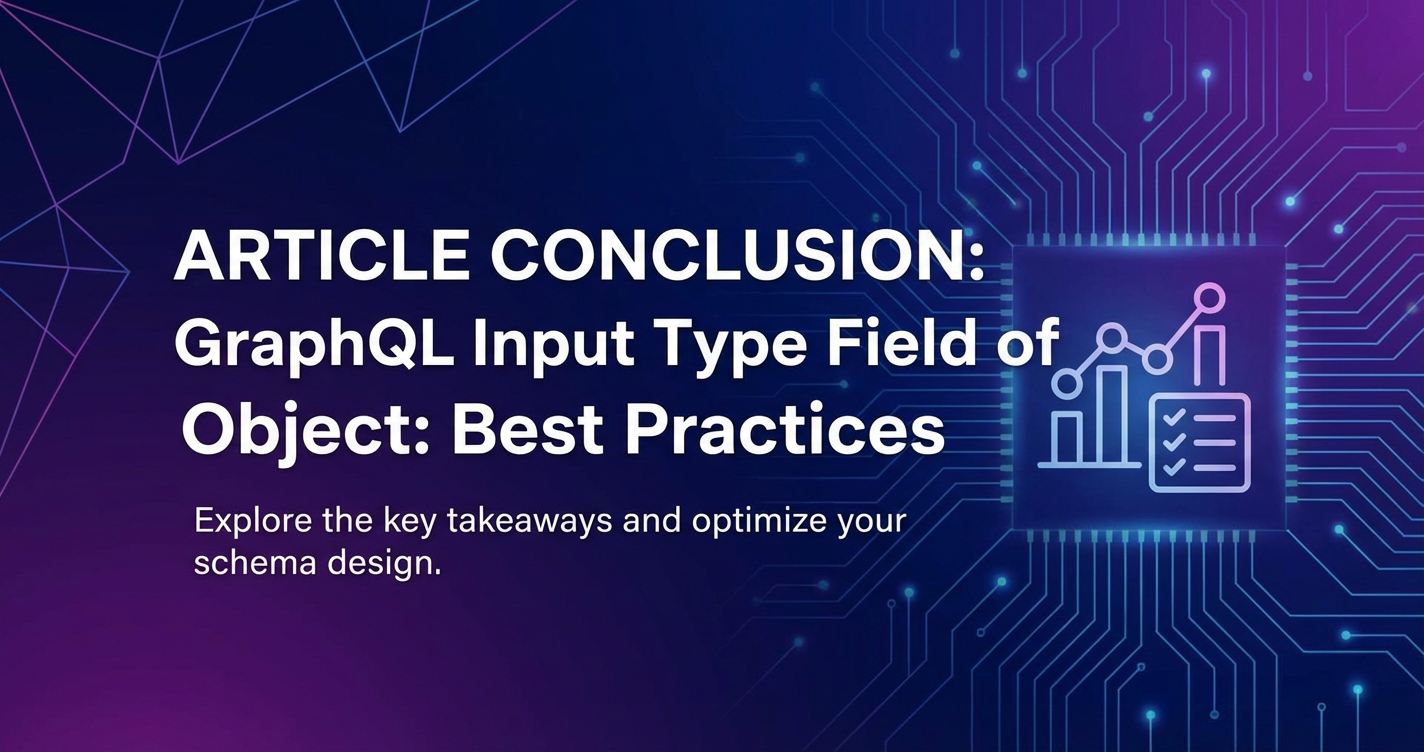 ARTICLE CONCLUSION: GraphQL Input Type Field of Object: Best Practices

Explore the key takeaways and optimize your schema design.